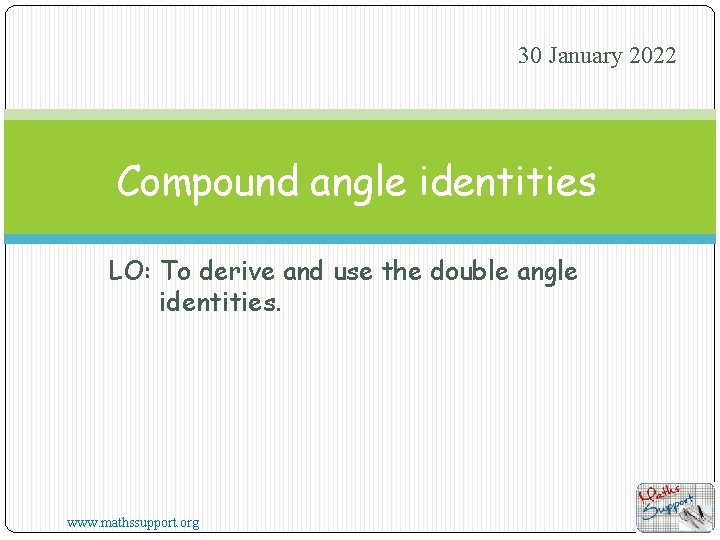 30 January 2022

Compound angle identities

LO: To derive and use the double angle identities.

www.mathssupport.org

Maths Support